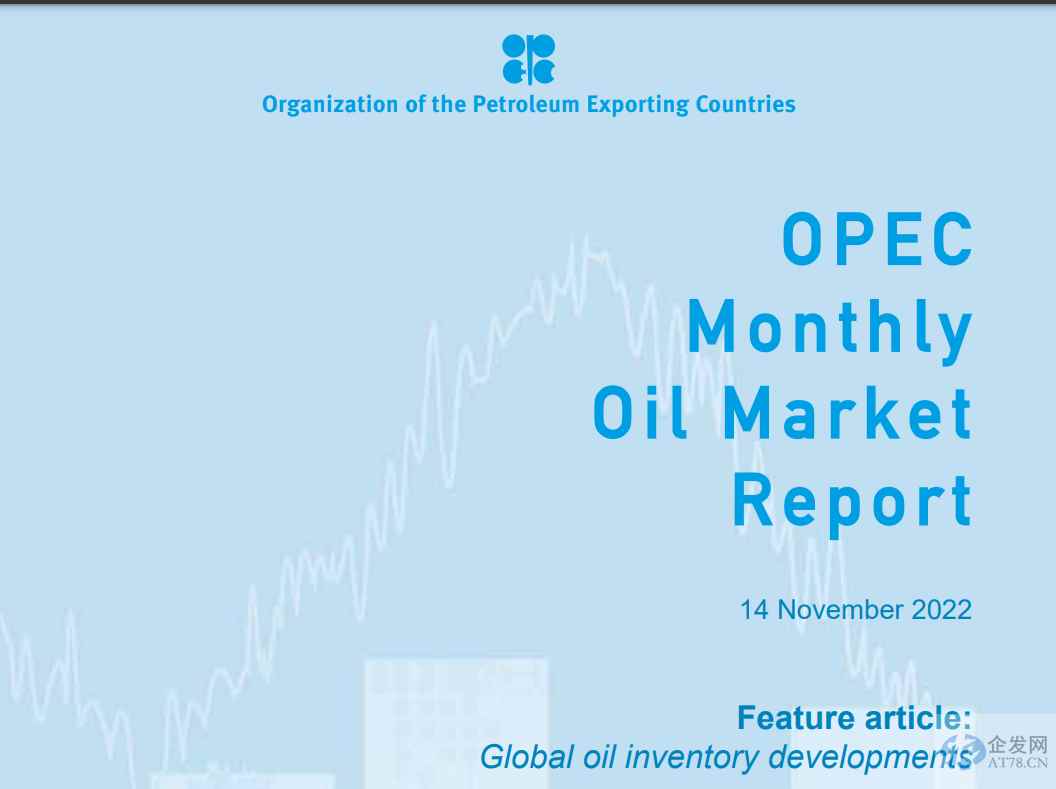 Organization of the Petroleum Exporting Countries

OPEC Monthly Oil Market Report

14 November 2022

Feature article:
Global oil inventory developments

企发网
AT78.CN